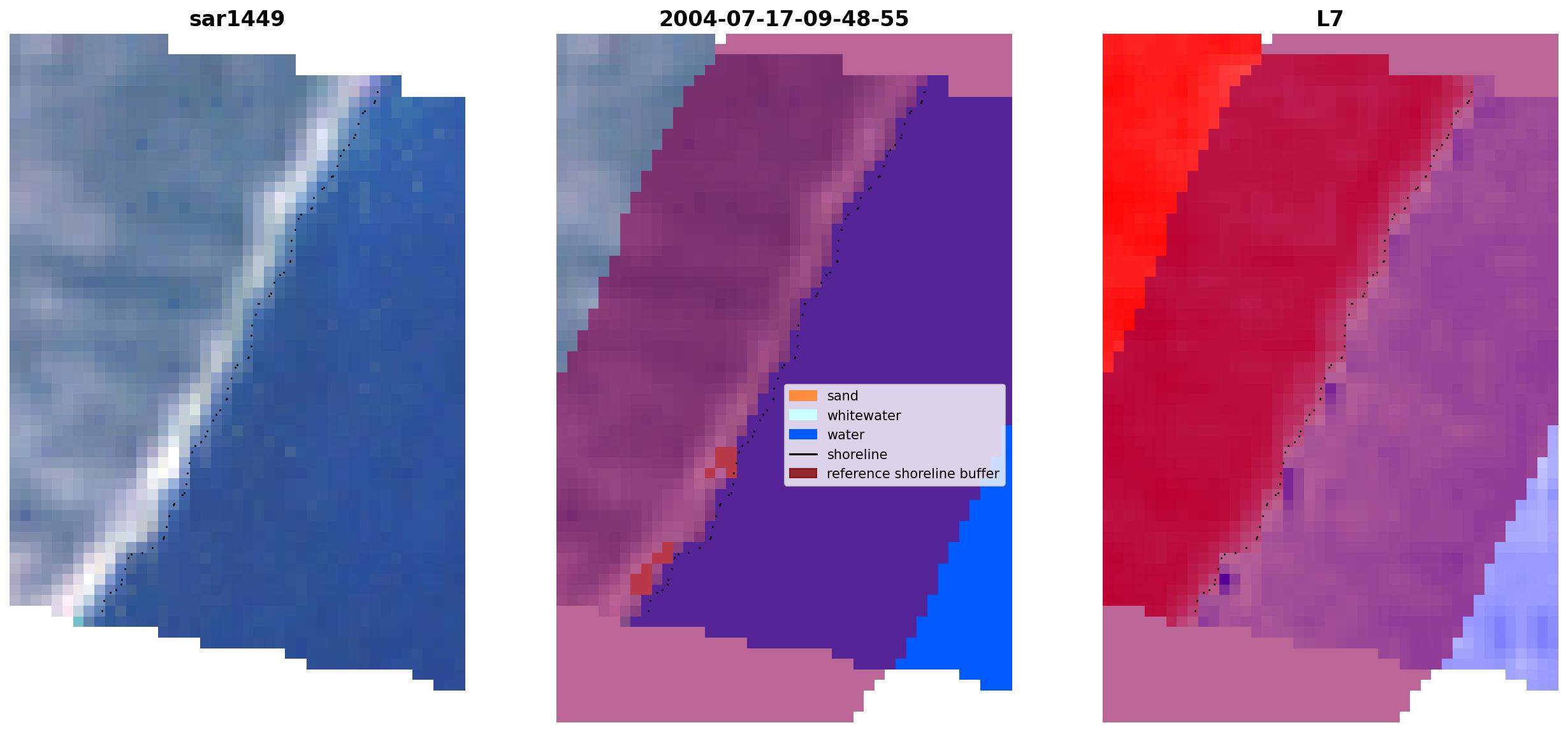 sar1449

2004-07-17-09-48-55

sand
whitewater
water
shoreline
reference shoreline buffer

L7